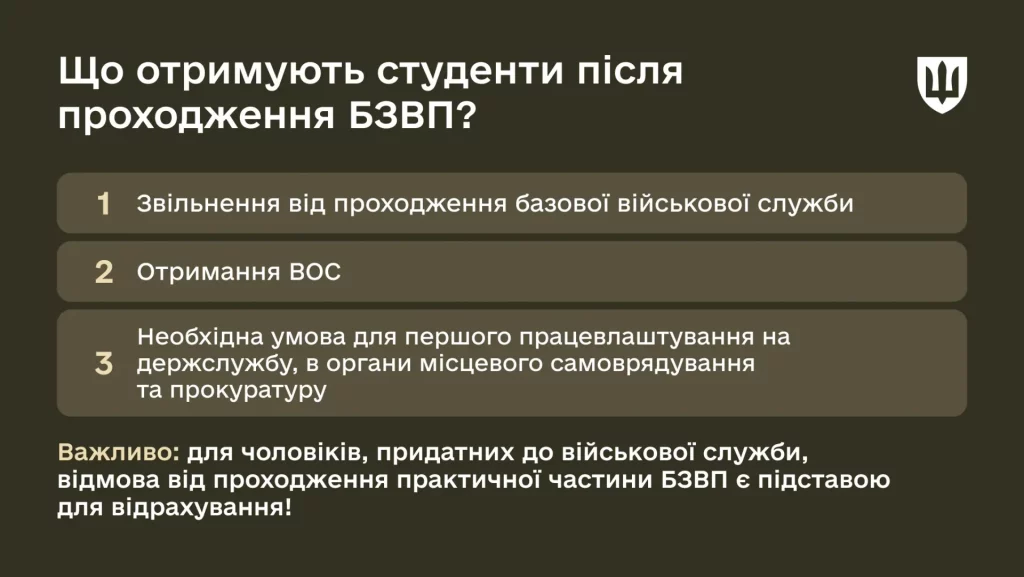 Що отримують студенти після проходження БЗВП?

1 Звільнення від проходження базової військової служби

2 Отримання ВОС

3 Необхідна умова для першого працевлаштування на держслужбу, в органи місцевого самоврядування та прокуратуру

Важливо: для чоловіків, придатних до військової служби, відмова від проходження практичної частини БЗВП є підставою для відрахування!